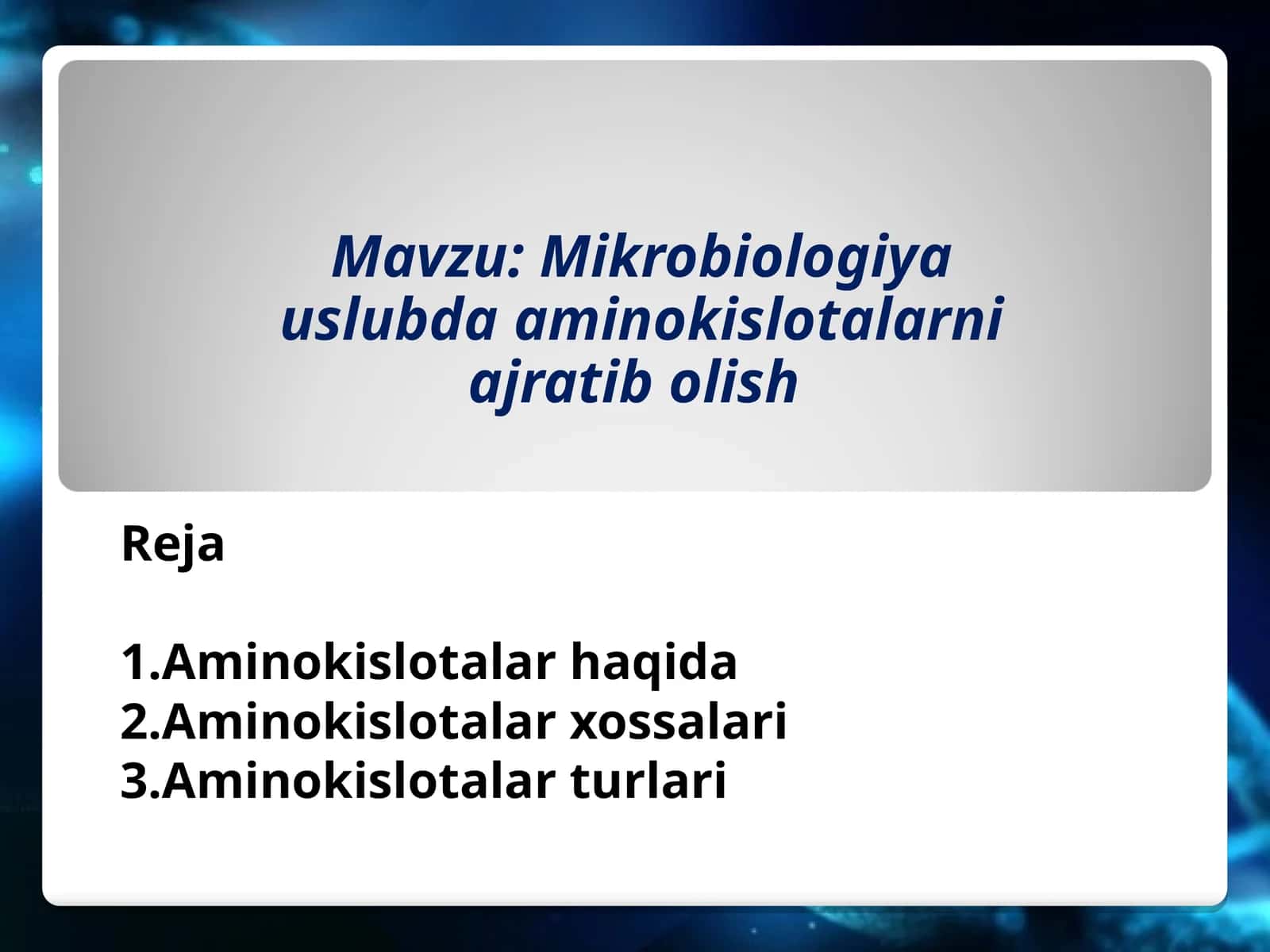 Mavzu: Mikrobiologiya uslubda aminokislotalarni ajratib olish

Reja

1.Aminokislotalar haqida
2.Aminokislotalar xossalari
3.Aminokislotalar turlari